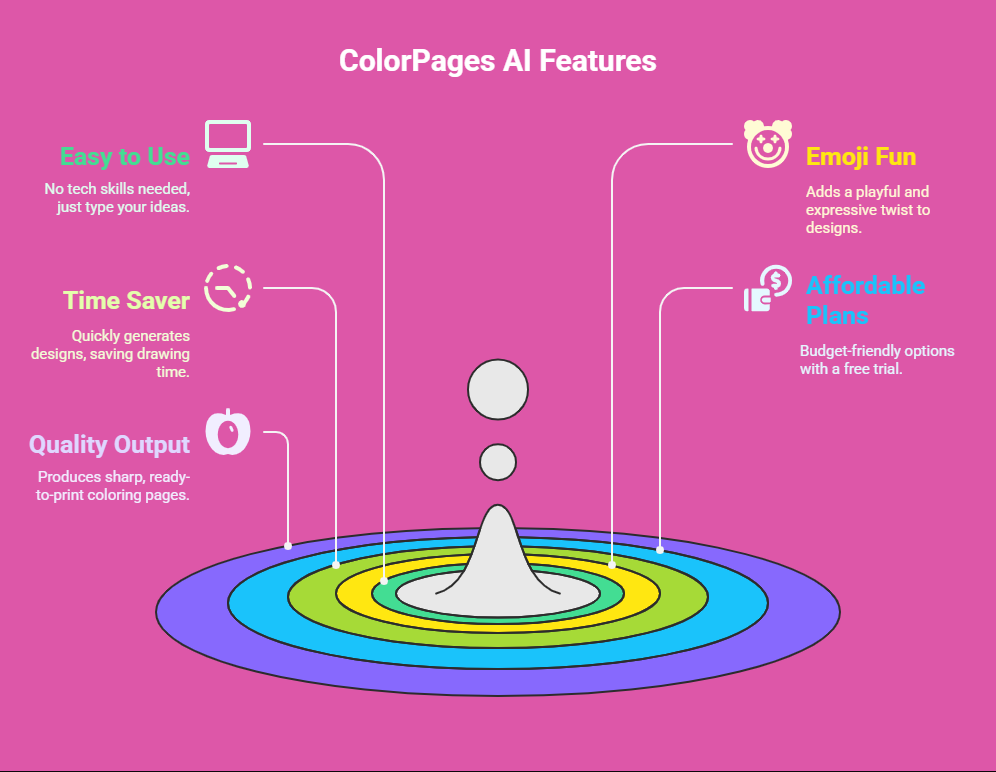 ColorPages AI Features

Easy to Use

No tech skills needed, just type your ideas.

Time Saver

Quickly generates designs, saving drawing time.

Quality Output

Produces sharp, ready-to-print coloring pages.

Emoji Fun

Adds a playful and expressive twist to designs.

Affordable Plans

Budget-friendly options with a free trial.